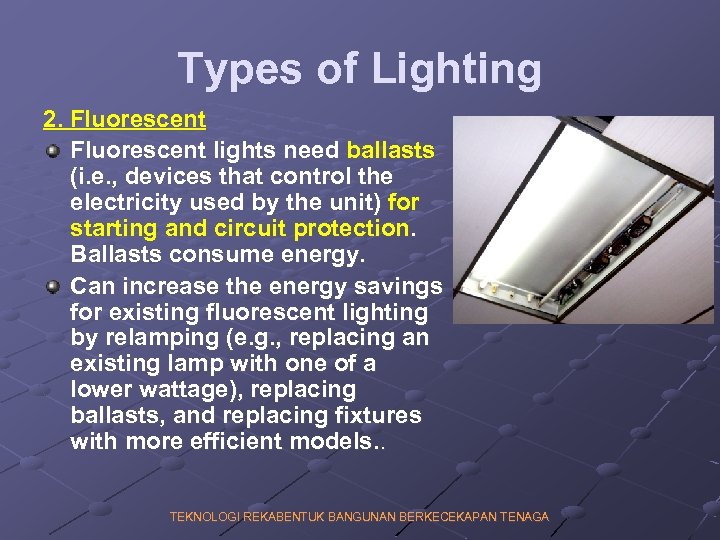 Types of Lighting

2. Fluorescent

Fluorescent lights need ballasts (i.e., devices that control the electricity used by the unit) for starting and circuit protection. Ballasts consume energy.

Can increase the energy savings for existing fluorescent lighting by relamping (e.g., replacing an existing lamp with one of a lower wattage), replacing ballasts, and replacing fixtures with more efficient models..

TEKNOLOGI REKABENTUK BANGUNAN BERKECEKAPAN TENAGA